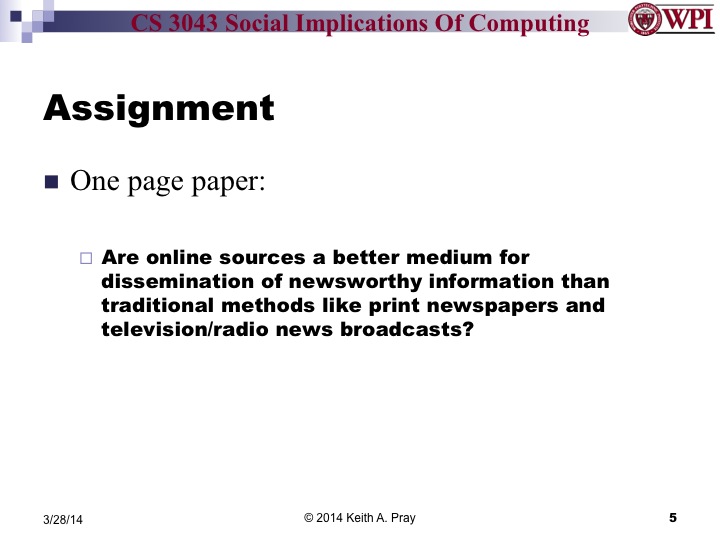 CS 3043 Social Implications Of Computing

WPI

Assignment

One page paper:

Are online sources a better medium for dissemination of newsworthy information than traditional methods like print newspapers and television/radio news broadcasts?

3/28/14

© 2014 Keith A. Pray

5